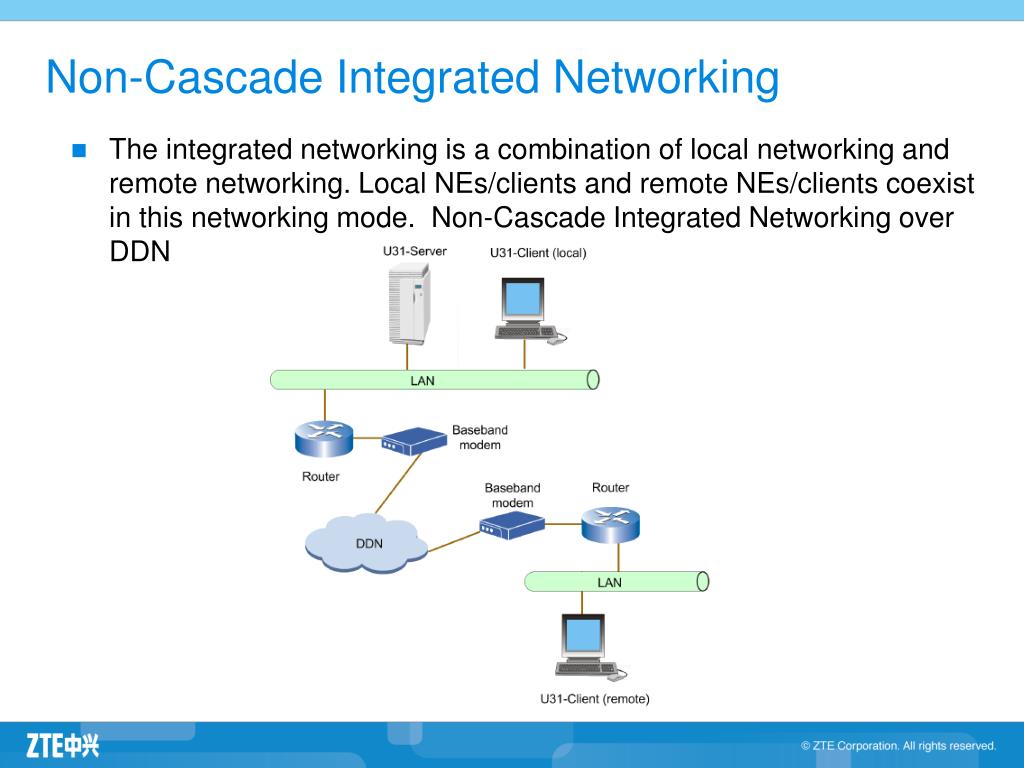 Non-Cascade Integrated Networking

The integrated networking is a combination of local networking and remote networking. Local NEs/clients and remote NEs/clients coexist in this networking mode. Non-Cascade Integrated Networking over DDN

U31-Server
U31-Client (local)
LAN
Baseband modem
Router
Baseband modem
Router
DDN
LAN
U31-Client (remote)

ZTE中兴
© ZTE Corporation. All rights reserved.